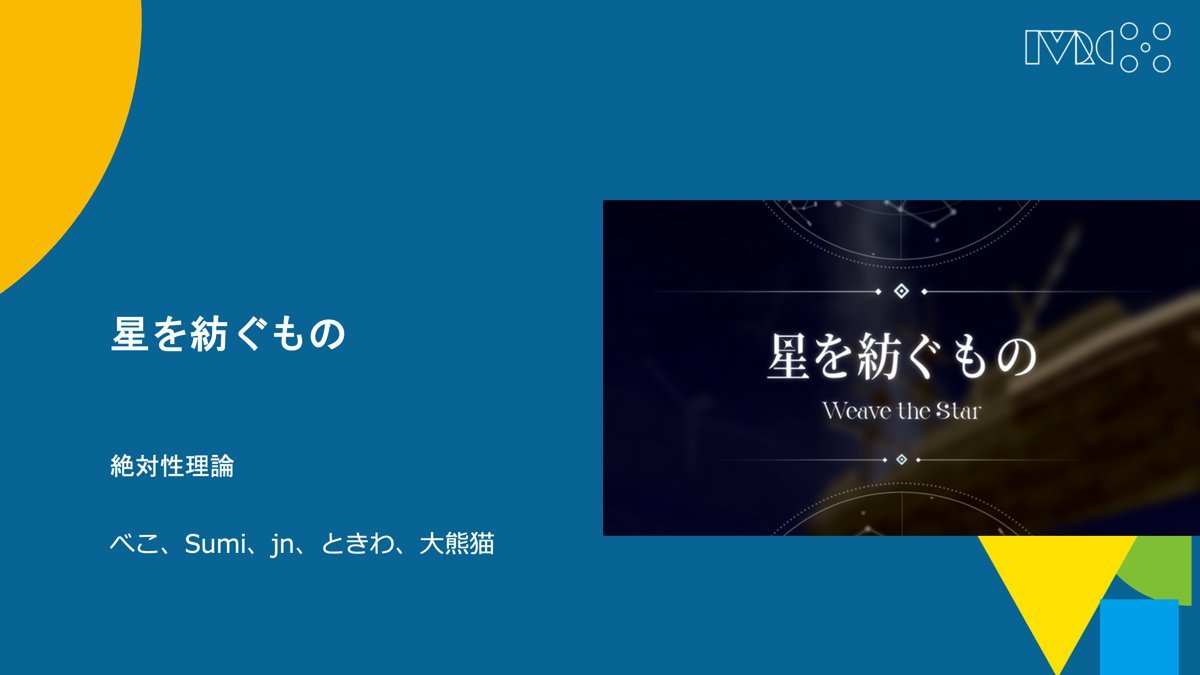 星を紡ぐもの

絶対性理論

べこ、Sumi、jn、ときわ、大熊猫

星を紡ぐもの
Weave the Star